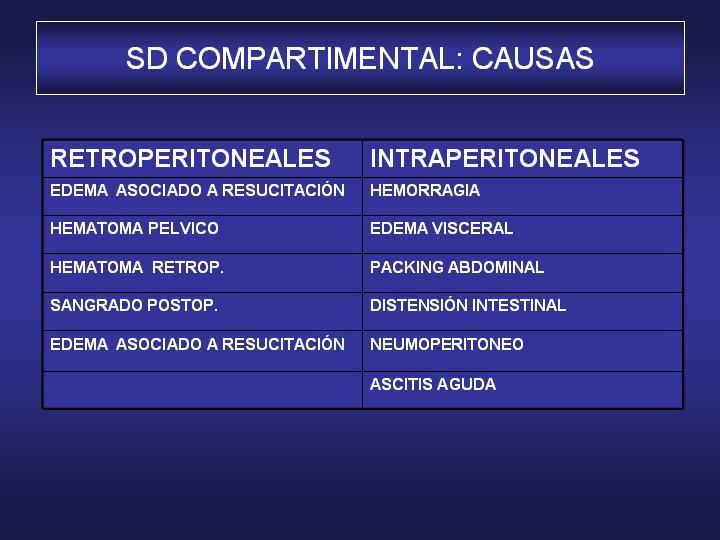 SD COMPARTIMENTAL: CAUSAS

| RETROPERITONEALES | INTRAPERITONEALES |
|---|---|
| EDEMA ASOCIADO A RESUCITACIÓN | HEMORRAGIA |
| HEMATOMA PELVICO | EDEMA VISCERAL |
| HEMATOMA RETROP. | PACKING ABDOMINAL |
| SANGRADO POSTOP. | DISTENSIÓN INTESTINAL |
| EDEMA ASOCIADO A RESUCITACIÓN | NEUMOPERITONEO |
| | ASCITIS AGUDA |